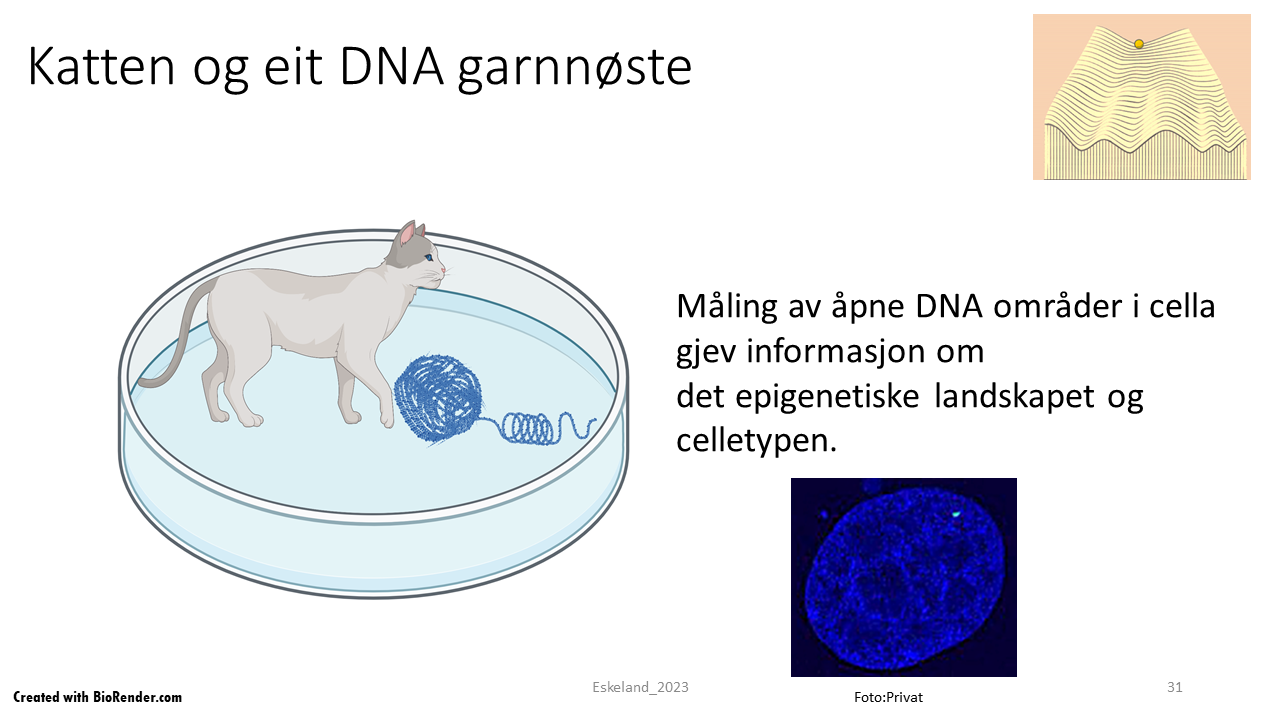 Katten og eit DNA garnnøste

Måling av åpne DNA områder i cella gjev informasjon om
det epigenetiske landskapet og celletypen.

Created with BioRender.com

Eskeland_2023

Foto:Privat

31